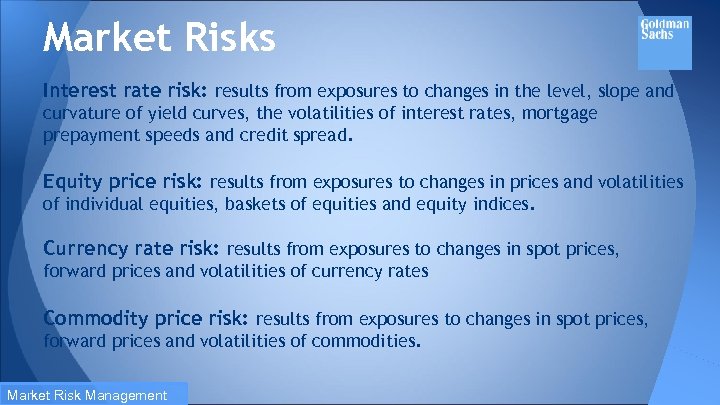 Market Risks

Goldman Sachs

Interest rate risk: results from exposures to changes in the level, slope and curvature of yield curves, the volatilities of interest rates, mortgage prepayment speeds and credit spread.

Equity price risk: results from exposures to changes in prices and volatilities of individual equities, baskets of equities and equity indices.

Currency rate risk: results from exposures to changes in spot prices, forward prices and volatilities of currency rates

Commodity price risk: results from exposures to changes in spot prices, forward prices and volatilities of commodities.

Market Risk Management